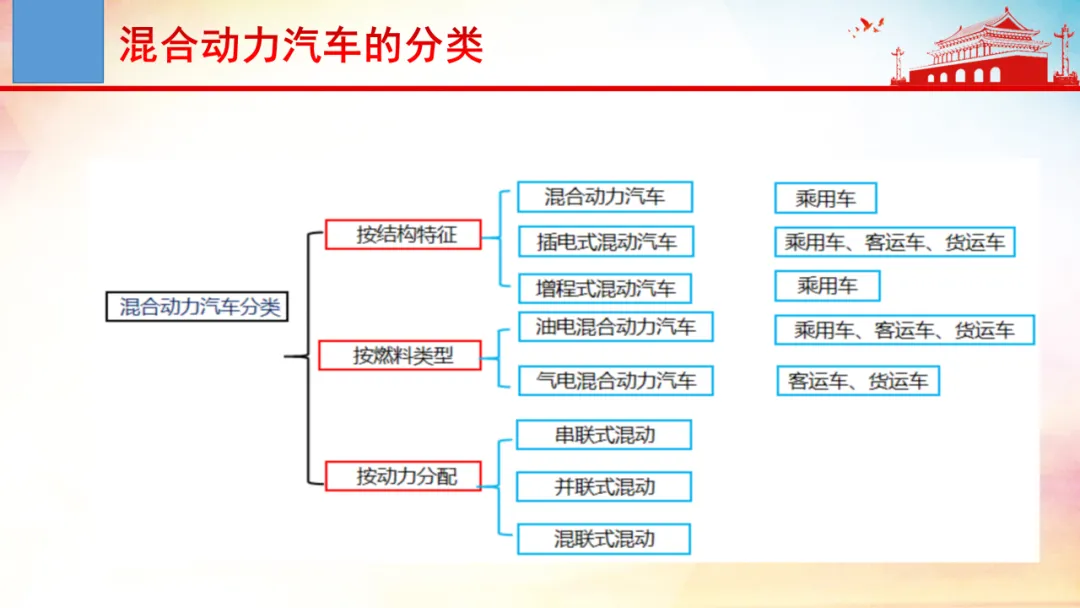 混合动力汽车的分类

混合动力汽车分类

按结构特征

混合动力汽车

乘用车

插电式混动汽车

乘用车、客运车、货运车

增程式混动汽车

乘用车

按燃料类型

油电混合动力汽车

乘用车、客运车、货运车

气电混合动力汽车

客运车、货运车

按动力分配

串联式混动

并联式混动

混联式混动